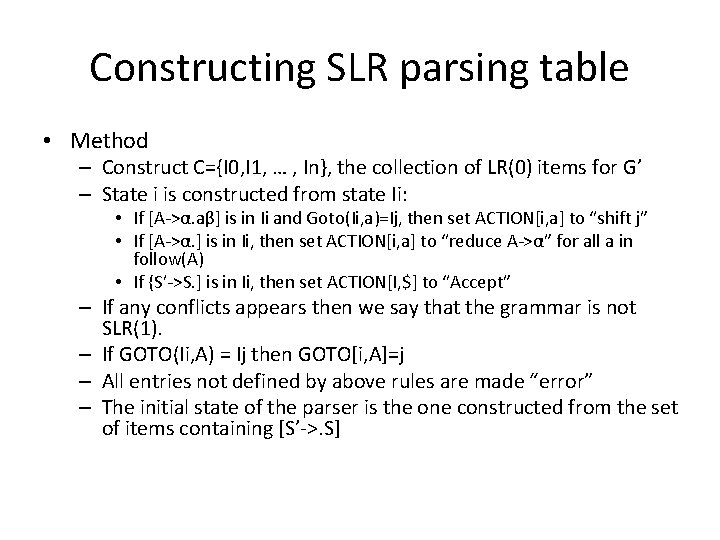 Constructing SLR parsing table

• Method
  – Construct C={I0,I1, … , In}, the collection of LR(0) items for G’
  – State i is constructed from state Ii:
    • If [A->α.aβ] is in Ii and Goto(Ii,a)=Ij, then set ACTION[i,a] to “shift j”
    • If [A->α.] is in Ii, then set ACTION[i,a] to “reduce A->α” for all a in follow(A)
    • If {S’->S.] is in Ii, then set ACTION[I,$] to “Accept”
  – If any conflicts appears then we say that the grammar is not SLR(1).
  – If GOTO(Ii,A) = Ij then GOTO[i,A]=j
  – All entries not defined by above rules are made “error”
  – The initial state of the parser is the one constructed from the set of items containing [S’->.S]